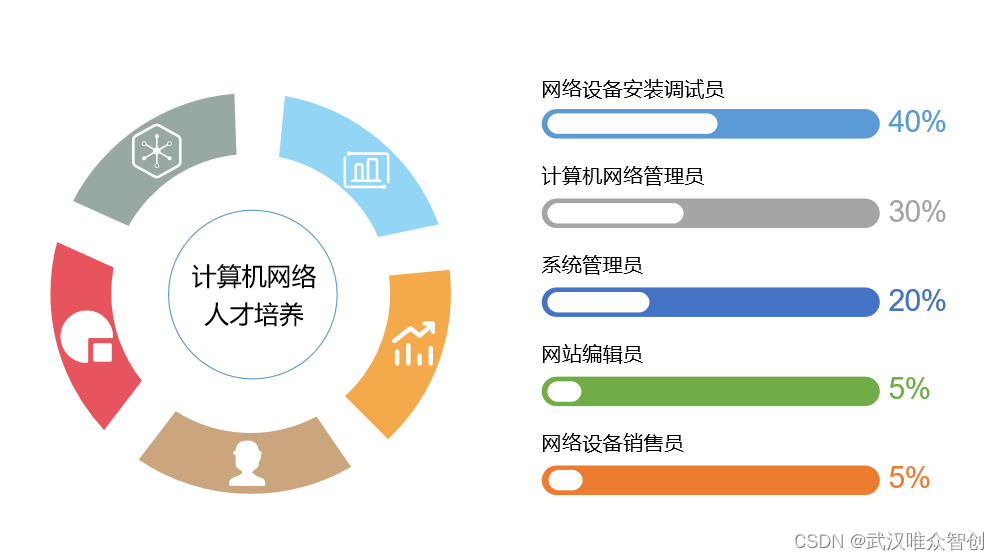 计算机网络
人才培养

网络设备安装调试员
40%

计算机网络管理员
30%

系统管理员
20%

网站编辑员
5%

网络设备销售员
5%

CSDN @武汉唯众智创